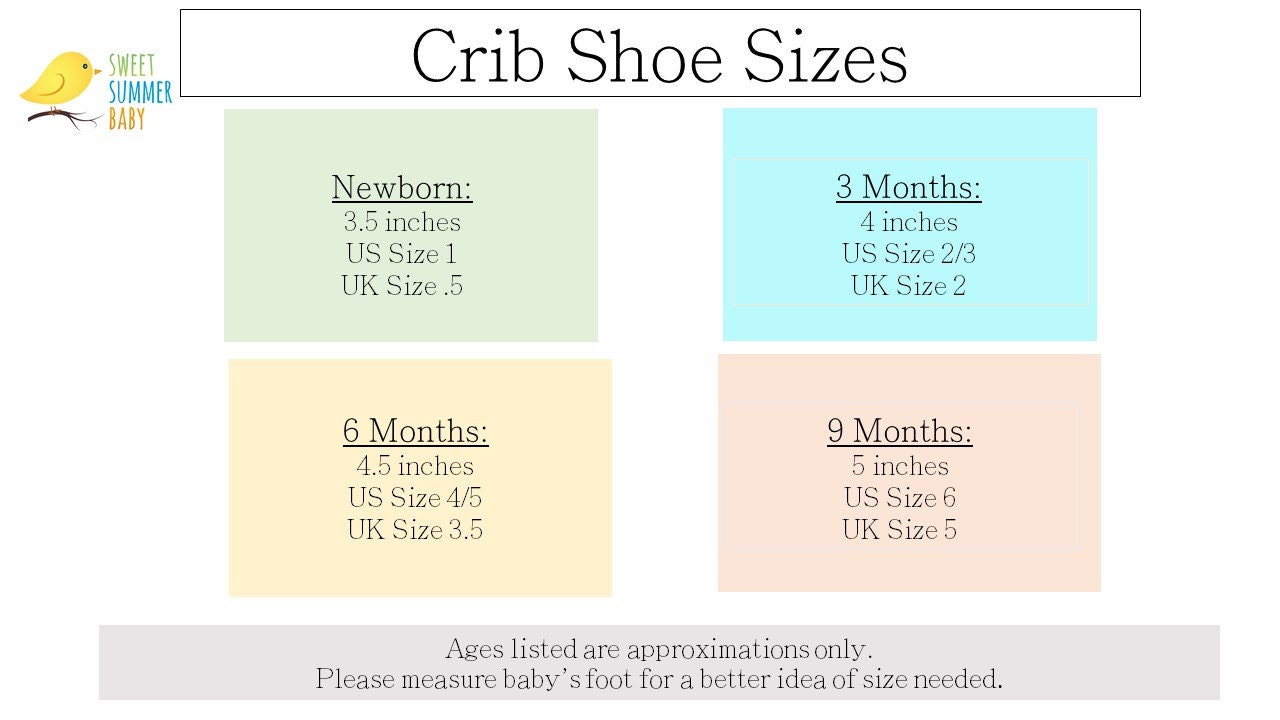 SWEET
SUMMER
BABY

Crib Shoe Sizes

Newborn:
3.5 inches
US Size 1
UK Size .5

3 Months:
4 inches
US Size 2/3
UK Size 2

6 Months:
4.5 inches
US Size 4/5
UK Size 3.5

9 Months:
5 inches
US Size 6
UK Size 5

Ages listed are approximations only.
Please measure baby's foot for a better idea of size needed.